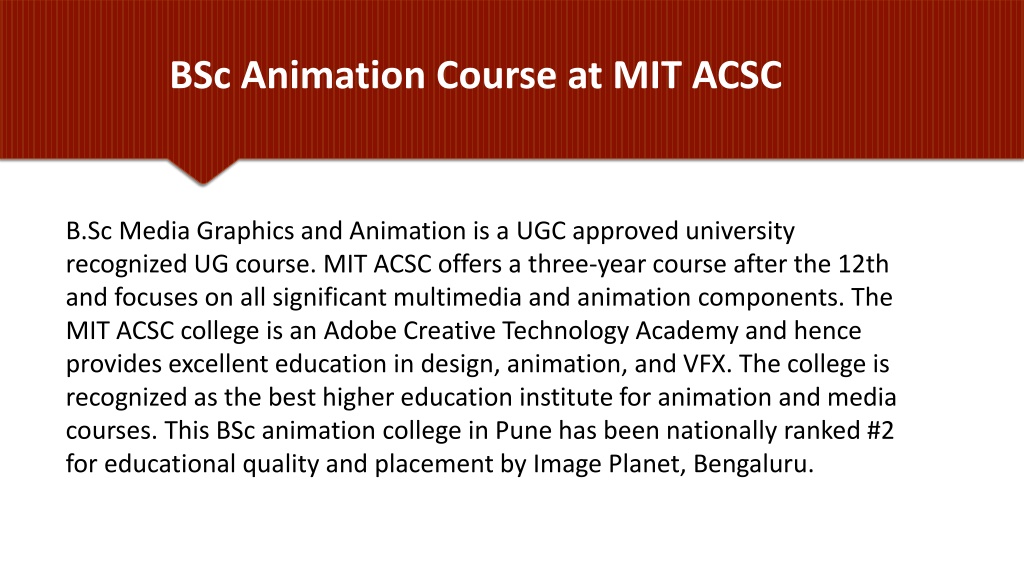 BSc Animation Course at MIT ACSC

B.Sc Media Graphics and Animation is a UGC approved university recognized UG course. MIT ACSC offers a three-year course after the 12th and focuses on all significant multimedia and animation components. The MIT ACSC college is an Adobe Creative Technology Academy and hence provides excellent education in design, animation, and VFX. The college is recognized as the best higher education institute for animation and media courses. This BSc animation college in Pune has been nationally ranked #2 for educational quality and placement by Image Planet, Bengaluru.